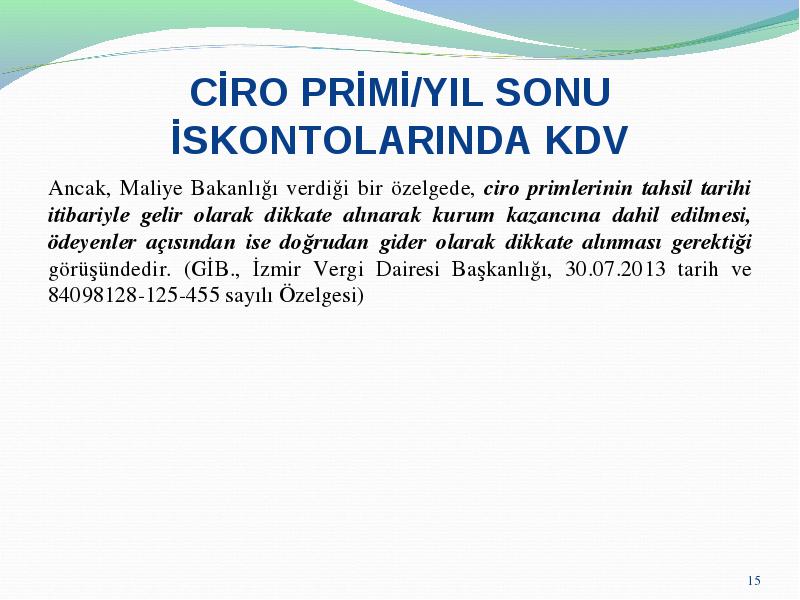 CİRO PRİMİ/YIL SONU İSKONTOLARINDA KDV

Ancak, Maliye Bakanlığı verdiği bir özelgede, ciro primlerinin tahsil tarihi itibariyle gelir olarak dikkate alınarak kurum kazancına dahil edilmesi, ödeyenler açısından ise doğrudan gider olarak dikkate alınması gerektiği görüşündedir. (GİB., İzmir Vergi Dairesi Başkanlığı, 30.07.2013 tarih ve 84098128-125-455 sayılı Özelgesi)

15